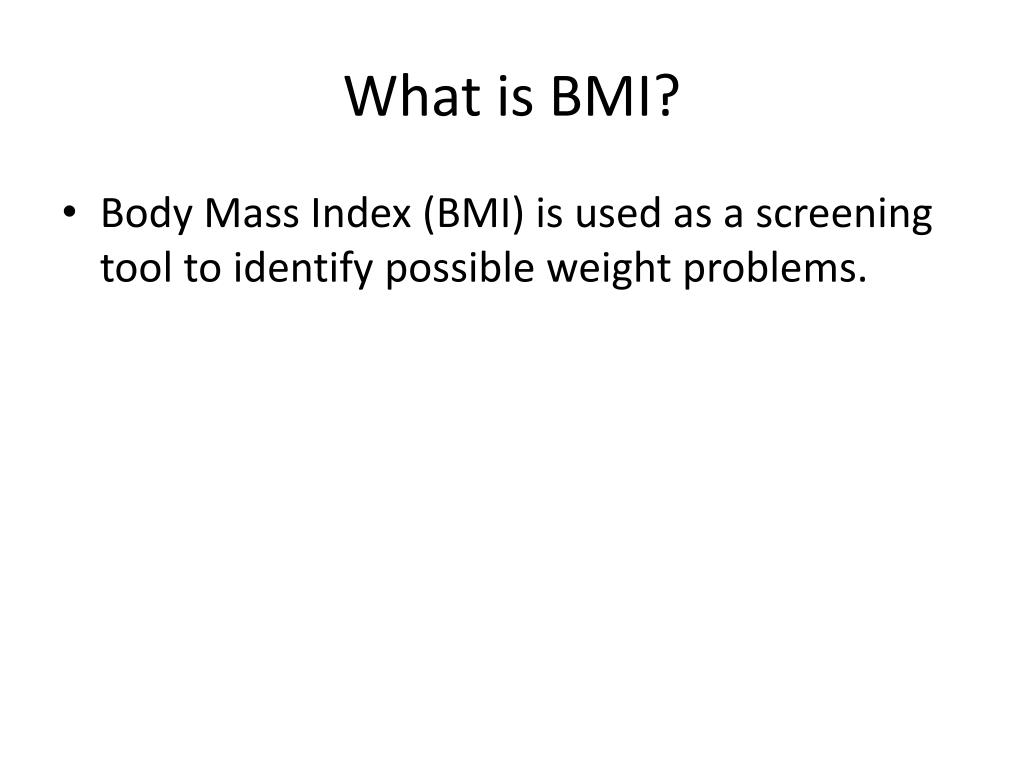 What is BMI?

• Body Mass Index (BMI) is used as a screening tool to identify possible weight problems.